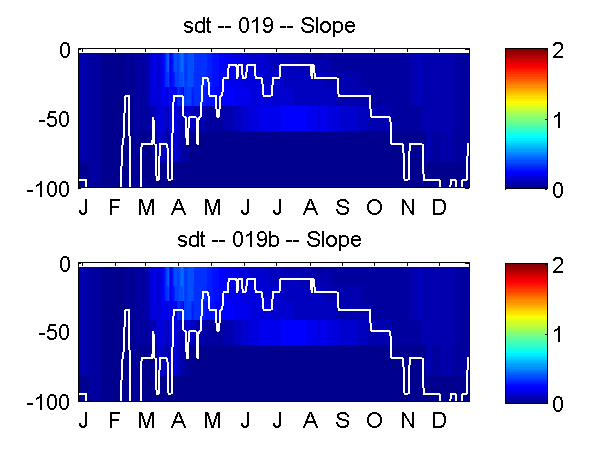 sdt -- 019 -- Slope

0
-50
-100

J F M A M J J A S O N D

2
1
0

sdt -- 019b -- Slope

0
-50
-100

J F M A M J J A S O N D

2
1
0